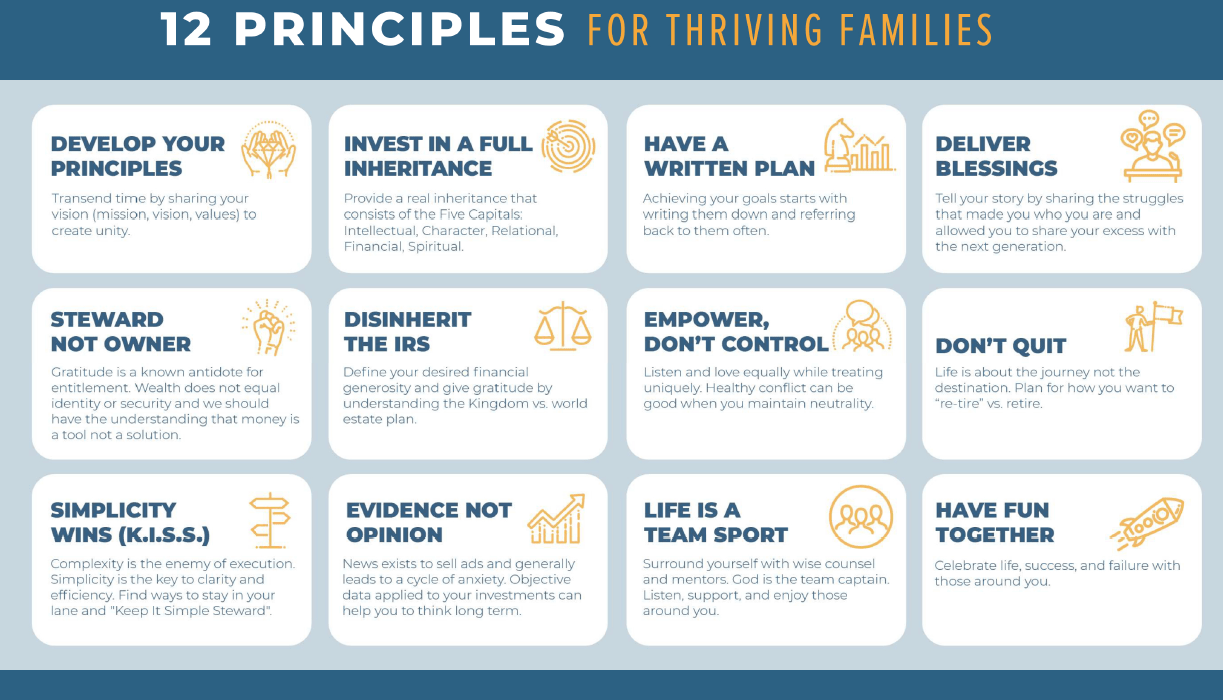 12 PRINCIPLES FOR THRIVING FAMILIES

DEVELOP YOUR PRINCIPLES

Transend time by sharing your vision (mission, vision, values) to create unity.

INVEST IN A FULL INHERITANCE

Provide a real inheritance that consists of the Five Capitals: Intellectual, Character, Relational, Financial, Spiritual.

HAVE A WRITTEN PLAN

Achieving your goals starts with writing them down and referring back to them often.

DELIVER BLESSINGS

Tell your story by sharing the struggles that made you who you are and allowed you to share your excess with the next generation.

STEWARD NOT OWNER

Gratitude is a known antidote for entitlement. Wealth does not equal identity or security and we should have the understanding that money is a tool not a solution.

DISINHERIT THE IRS

Define your desired financial generosity and give gratitude by understanding the Kingdom vs. world estate plan.

EMPOWER, DON'T CONTROL

Listen and love equally while treating uniquely. Healthy conflict can be good when you maintain neutrality.

DON'T QUIT

Life is about the journey not the destination. Plan for how you want to "re-tire" vs. retire.

SIMPLICITY WINS (K.I.S.S.)

Complexity is the enemy of execution. Simplicity is the key to clarity and efficiency. Find ways to stay in your lane and "Keep It Simple Steward".

EVIDENCE NOT OPINION

News exists to sell ads and generally leads to a cycle of anxiety. Objective data applied to your investments can help you to think long term.

LIFE IS A TEAM SPORT

Surround yourself with wise counsel and mentors. God is the team captain. Listen, support, and enjoy those around you.

HAVE FUN TOGETHER

Celebrate life, success, and failure with those around you.